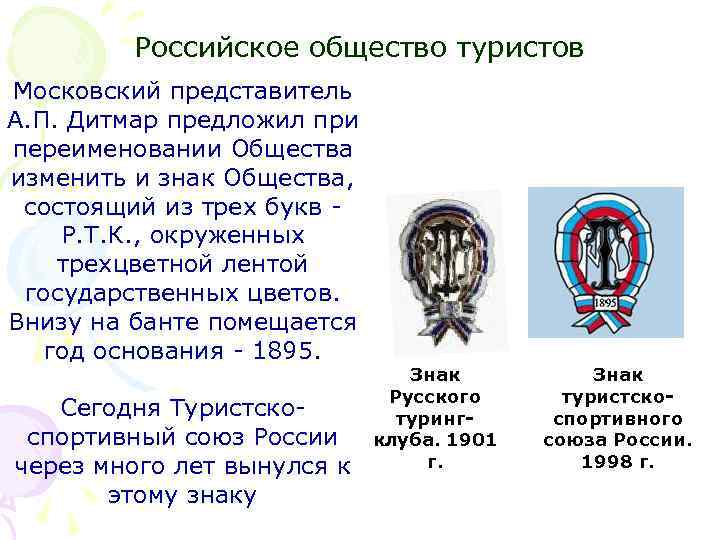 Российское общество туристов

Московский представитель А.П. Дитмар предложил при переименовании Общества изменить и знак Общества, состоящий из трех букв - Р.Т.К., окруженных трехцветной лентой государственных цветов. Внизу на банте помещается год основания - 1895.

Сегодня Туристско-спортивный союз России через много лет вынулся к этому знаку

1895

Знак Русского туринг-клуба. 1901 г.

Знак туристско-спортивного союза России. 1998 г.